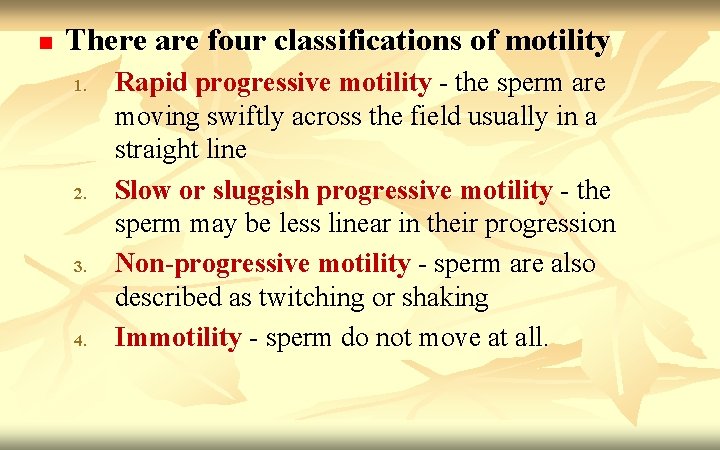 There are four classifications of motility

1. Rapid progressive motility - the sperm are moving swiftly across the field usually in a straight line
2. Slow or sluggish progressive motility - the sperm may be less linear in their progression
3. Non-progressive motility - sperm are also described as twitching or shaking
4. Immotility - sperm do not move at all.